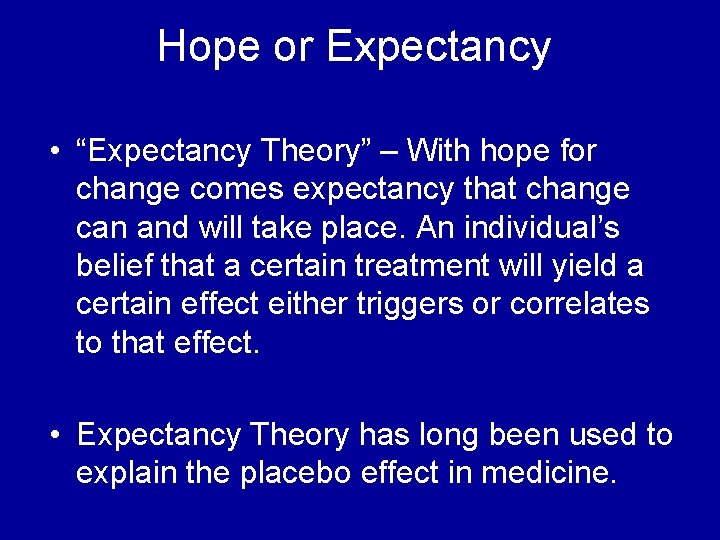 Hope or Expectancy

• “Expectancy Theory” – With hope for change comes expectancy that change can and will take place. An individual’s belief that a certain treatment will yield a certain effect either triggers or correlates to that effect.

• Expectancy Theory has long been used to explain the placebo effect in medicine.